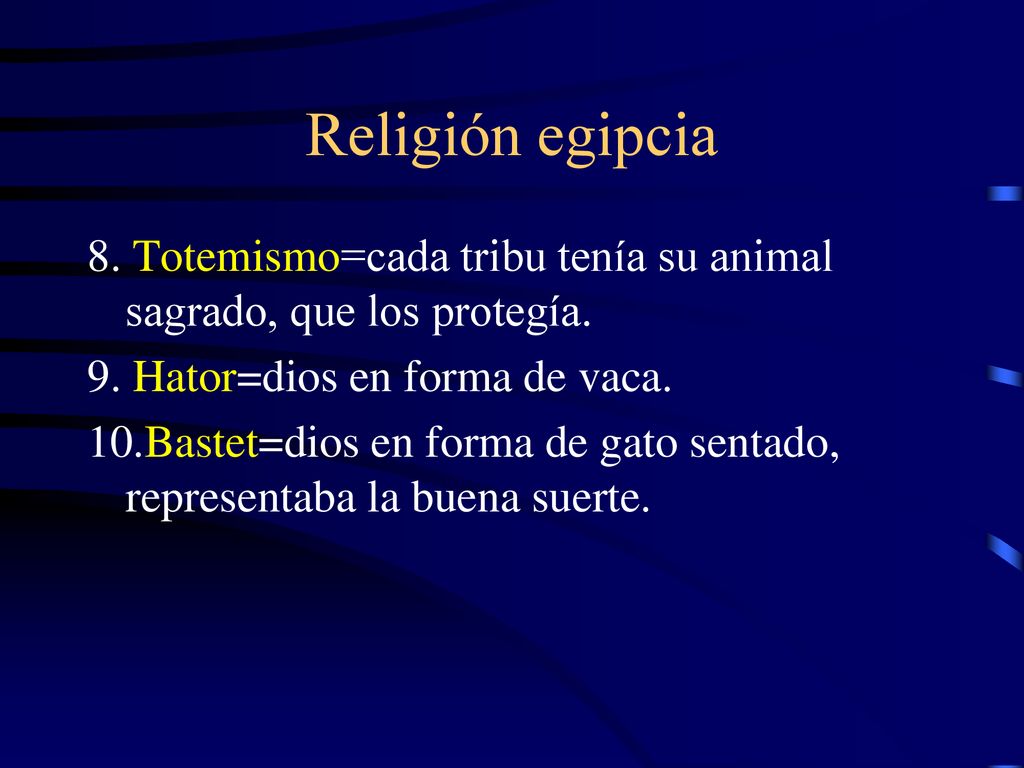 Religión egipcia

8. Totemismo=cada tribu tenía su animal sagrado, que los protegía.

9. Hator=dios en forma de vaca.

10.Bastet=dios en forma de gato sentado, representaba la buena suerte.